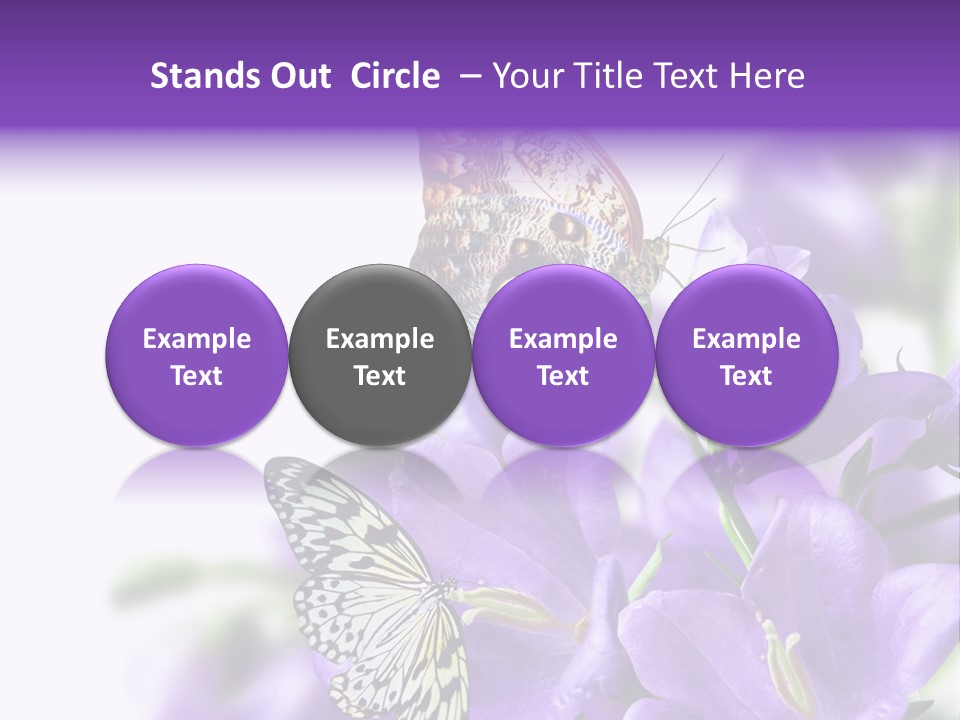 Stands Out Circle – Your Title Text Here

Example Text

Example Text

Example Text

Example Text